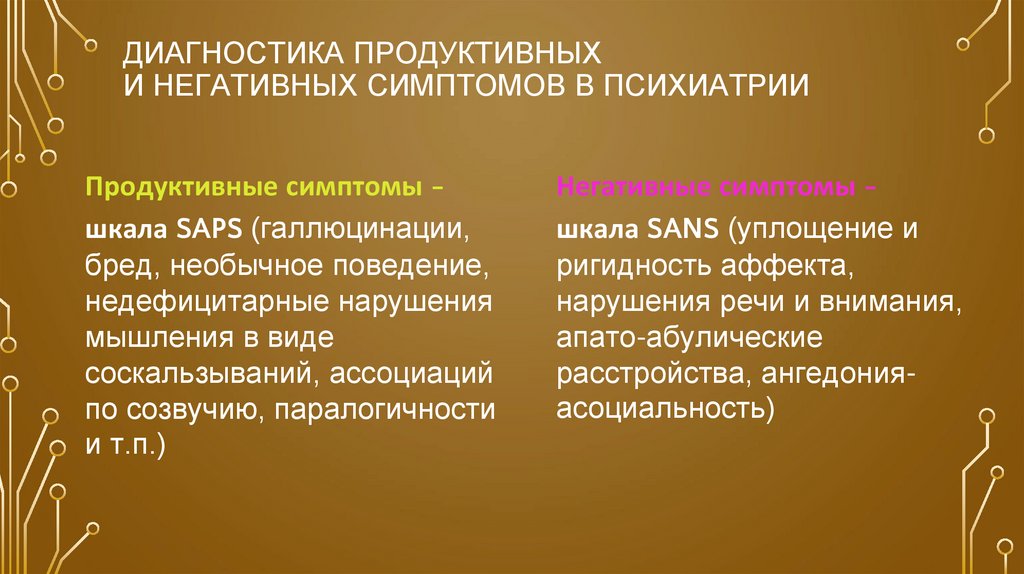 ДИАГНОСТИКА ПРОДУКТИВНЫХ И НЕГАТИВНЫХ СИМПТОМОВ В ПСИХИАТРИИ

Продуктивные симптомы –

шкала SAPS (галлюцинации, бред, необычное поведение, недефицитарные нарушения мышления в виде соскальзываний, ассоциаций по созвучию, паралогичности и т.п.)

Негативные симптомы –

шкала SANS (уплощение и ригидность аффекта, нарушения речи и внимания, апато-абулические расстройства, ангедония-асоциальность)